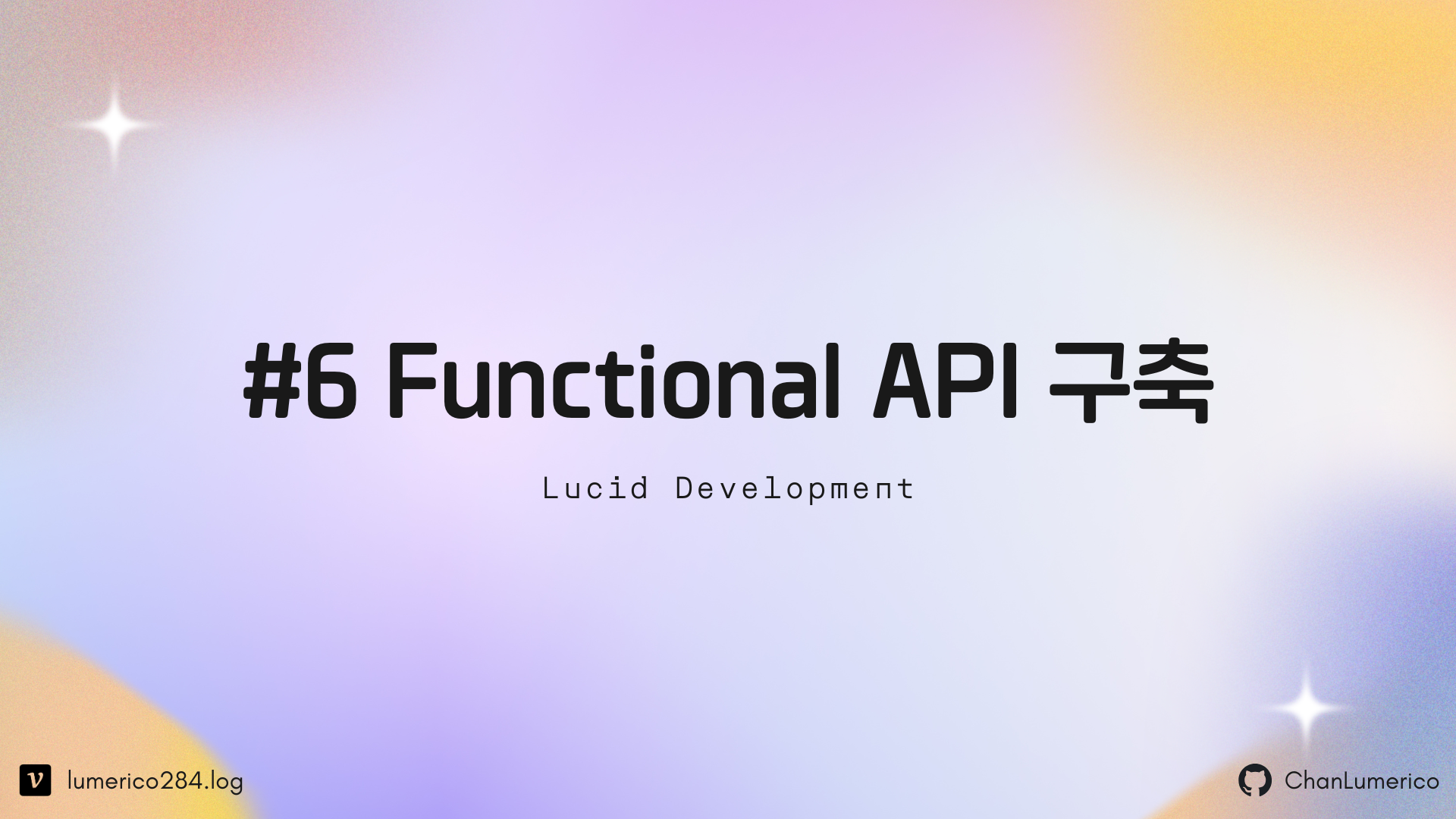 #6 Functional API 구축

Lucid Development

v lumerico284.log

ChanLumerico